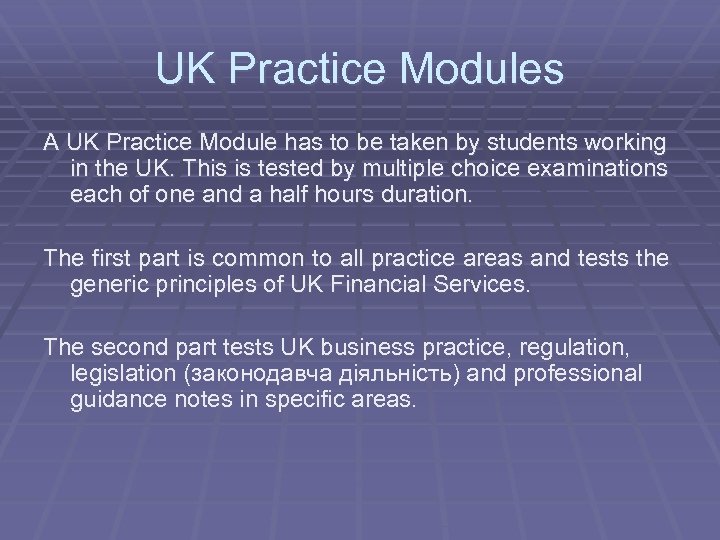 UK Practice Modules

A UK Practice Module has to be taken by students working in the UK. This is tested by multiple choice examinations each of one and a half hours duration.

The first part is common to all practice areas and tests the generic principles of UK Financial Services.

The second part tests UK business practice, regulation, legislation (законодавча діяльність) and professional guidance notes in specific areas.